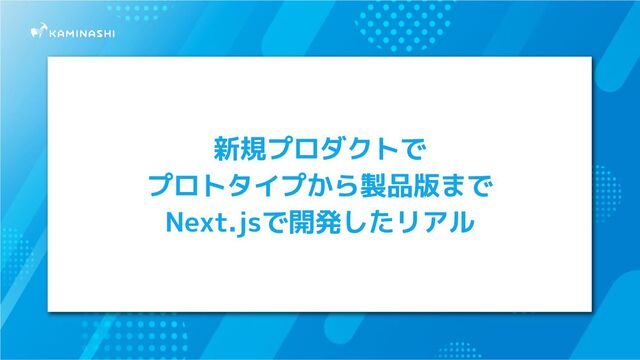 KAMINASHI

新規プロダクトで
プロトタイプから製品版まで
Next.jsで開発したリアル